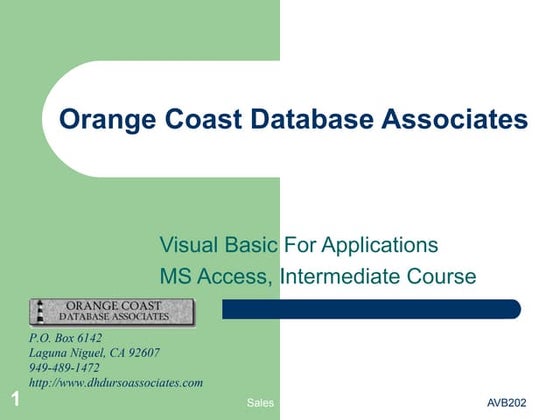 Orange Coast Database Associates

Visual Basic For Applications
MS Access, Intermediate Course

ORANGE COAST
DATABASE ASSOCIATES

P.O. Box 6142
Laguna Niguel, CA 92607
949-489-1472
http://www.dhdursoassociates.com

1

Sales

AVB202